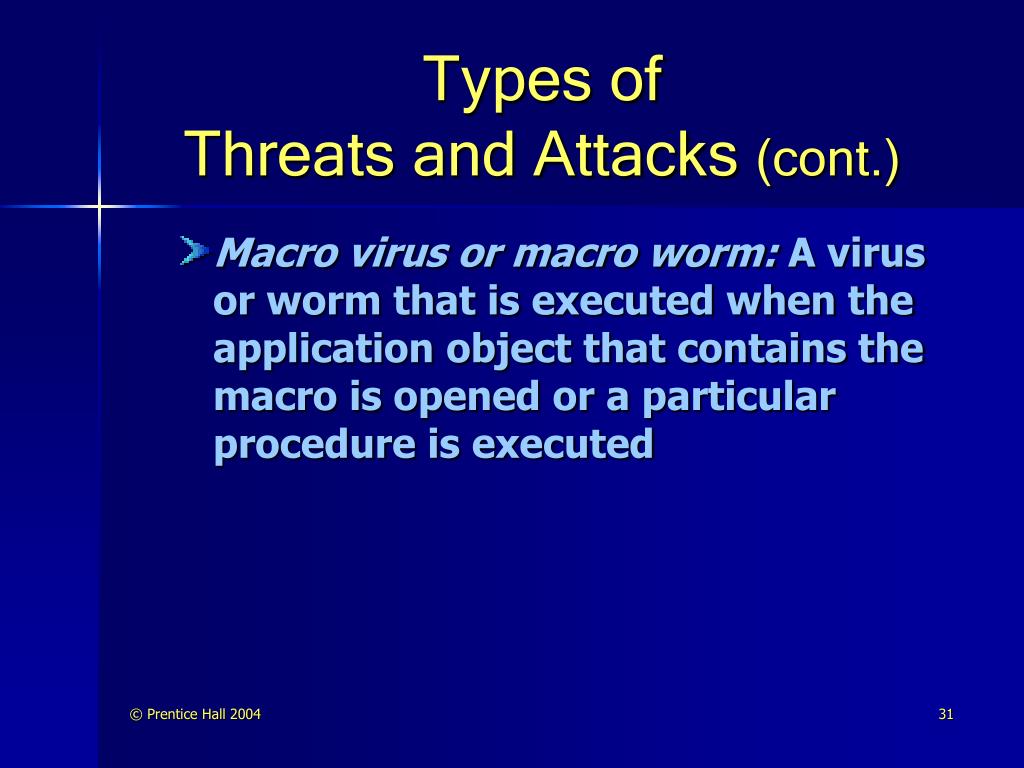 Types of
Threats and Attacks (cont.)

Macro virus or macro worm: A virus or worm that is executed when the application object that contains the macro is opened or a particular procedure is executed

© Prentice Hall 2004

31